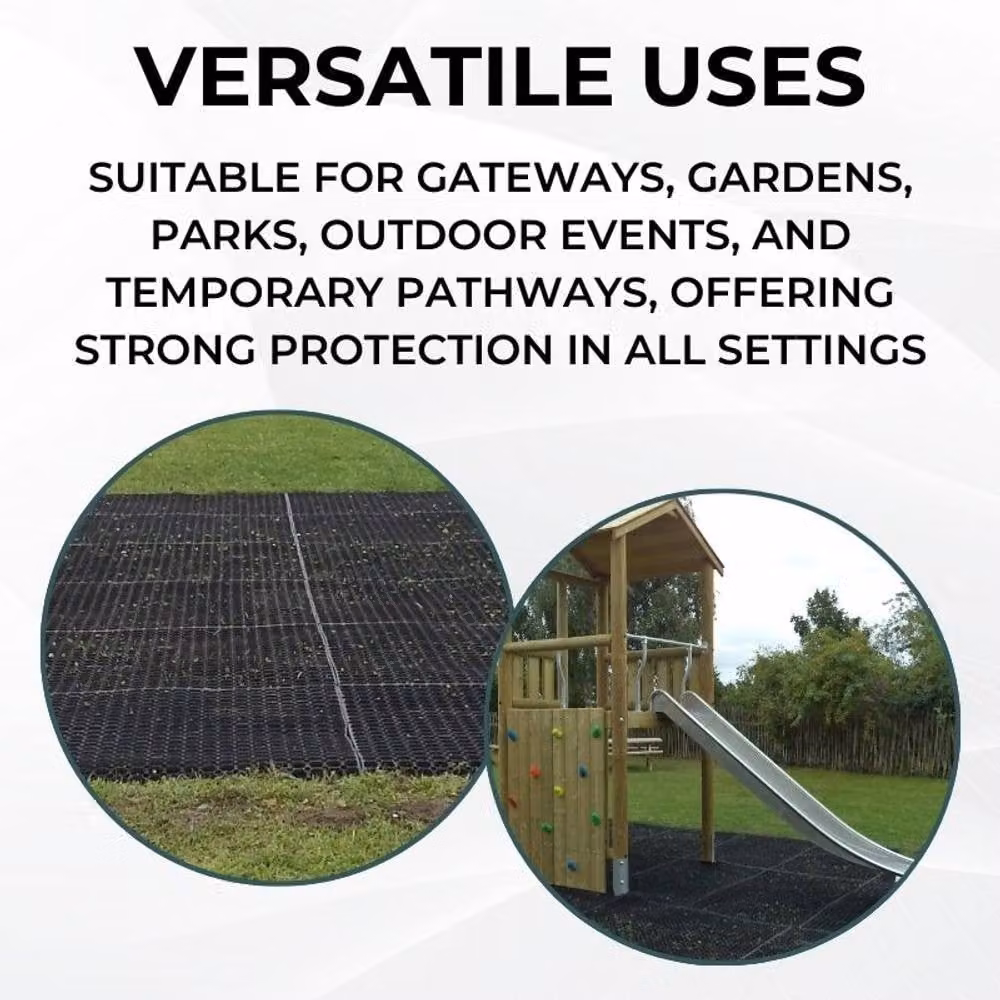 VERSATILE USES

SUITABLE FOR GATEWAYS, GARDENS, PARKS, OUTDOOR EVENTS, AND TEMPORARY PATHWAYS, OFFERING STRONG PROTECTION IN ALL SETTINGS